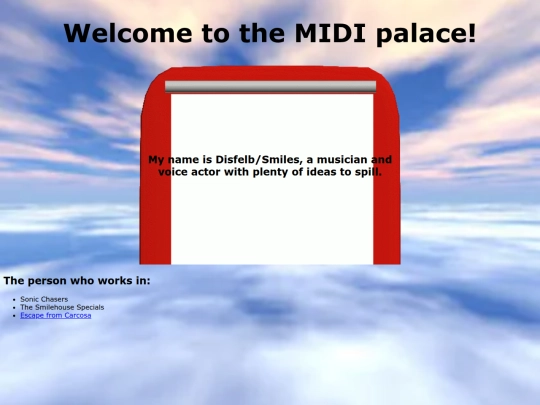 Welcome to the MIDI palace!

My name is Disfelb/Smiles, a musician and voice actor with plenty of ideas to spill.

The person who works in:

- Sonic Chasers
- The Smilehouse Specials
- Escape from Carcosa